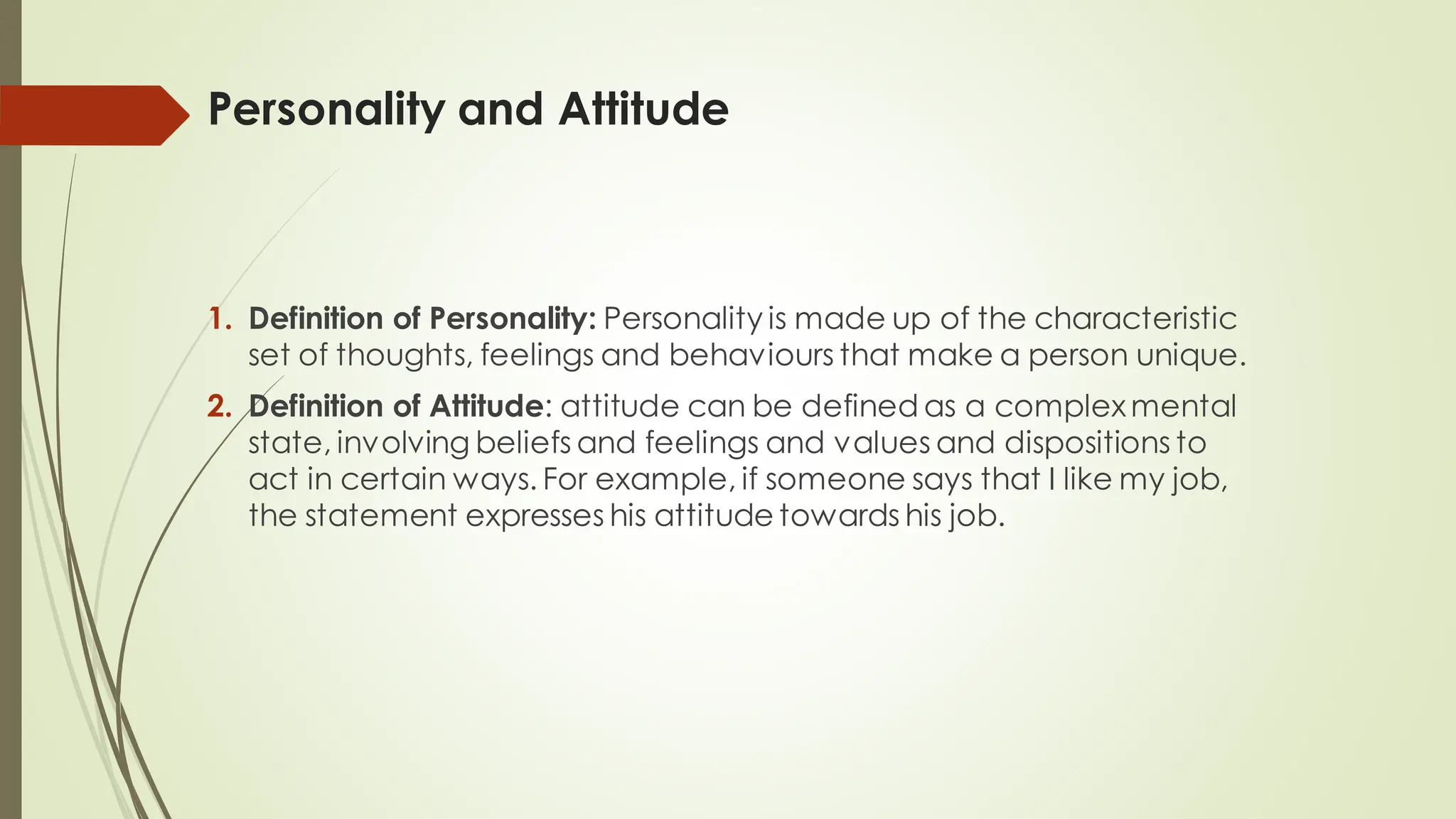 Personality and Attitude

1. Definition of Personality: Personality is made up of the characteristic set of thoughts, feelings and behaviours that make a person unique.

2. Definition of Attitude: attitude can be defined as a complex mental state, involving beliefs and feelings and values and dispositions to act in certain ways. For example, if someone says that I like my job, the statement expresses his attitude towards his job.